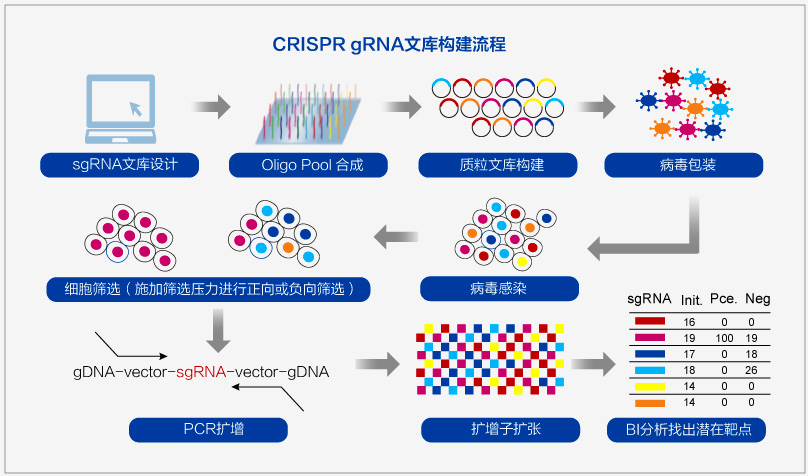 CRISPR gRNA文库构建流程

sgRNA文库设计

Oligo Pool 合成

质粒文库构建

病毒包装

细胞筛选（施加筛选压力进行正向或负向筛选）

病毒感染

gDNA-vector-sgRNA-vector-gDNA

PCR扩增

扩增子扩张

| sgRNA | Init. | Pce. | Neg |
|---|---|---|---|
| | 16 | 0 | 0 |
| | 19 | 100 | 19 |
| | 17 | 0 | 18 |
| | 18 | 0 | 26 |
| | 14 | 0 | 0 |
| | 14 | 0 | 0 |

BI分析找出潜在靶点